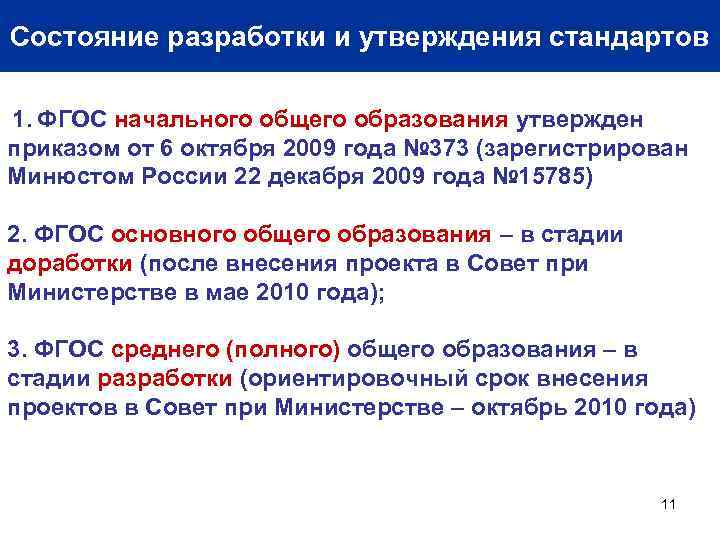 Состояние разработки и утверждения стандартов

1. ФГОС начального общего образования утвержден приказом от 6 октября 2009 года №373 (зарегистрирован Минюстом России 22 декабря 2009 года №15785)

2. ФГОС основного общего образования – в стадии доработки (после внесения проекта в Совет при Министерстве в мае 2010 года);

3. ФГОС среднего (полного) общего образования – в стадии разработки (ориентировочный срок внесения проектов в Совет при Министерстве – октябрь 2010 года)

11